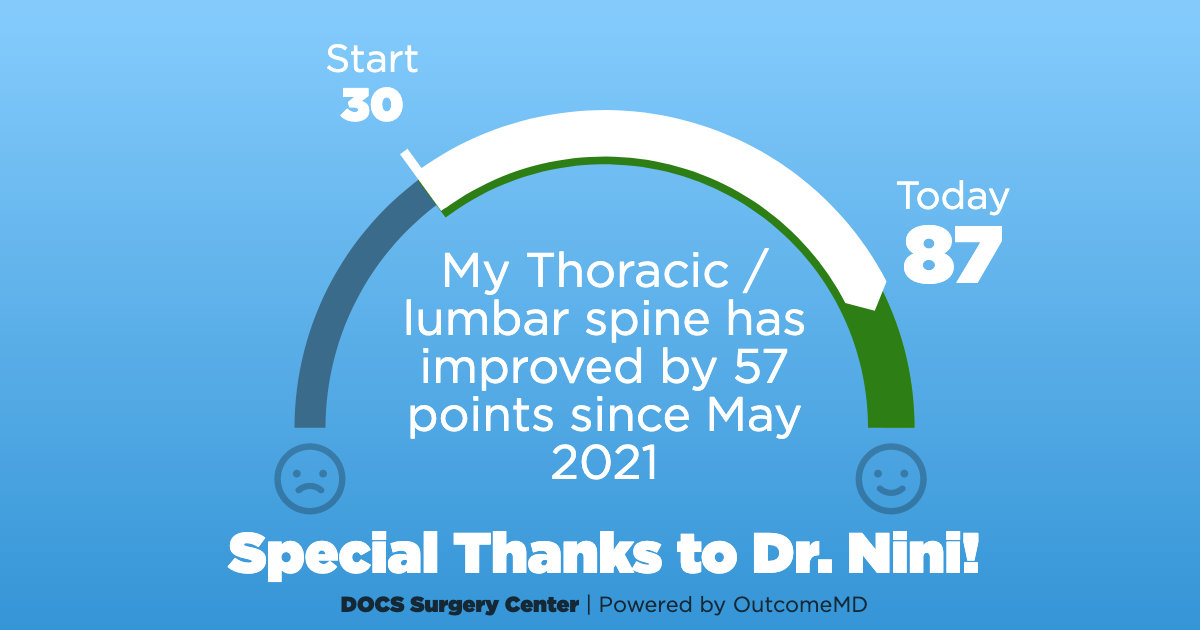 Start
30

Today
87

My Thoracic / lumbar spine has improved by 57 points since May 2021

Special Thanks to Dr. Nini!

DOCS Surgery Center | Powered by OutcomeMD